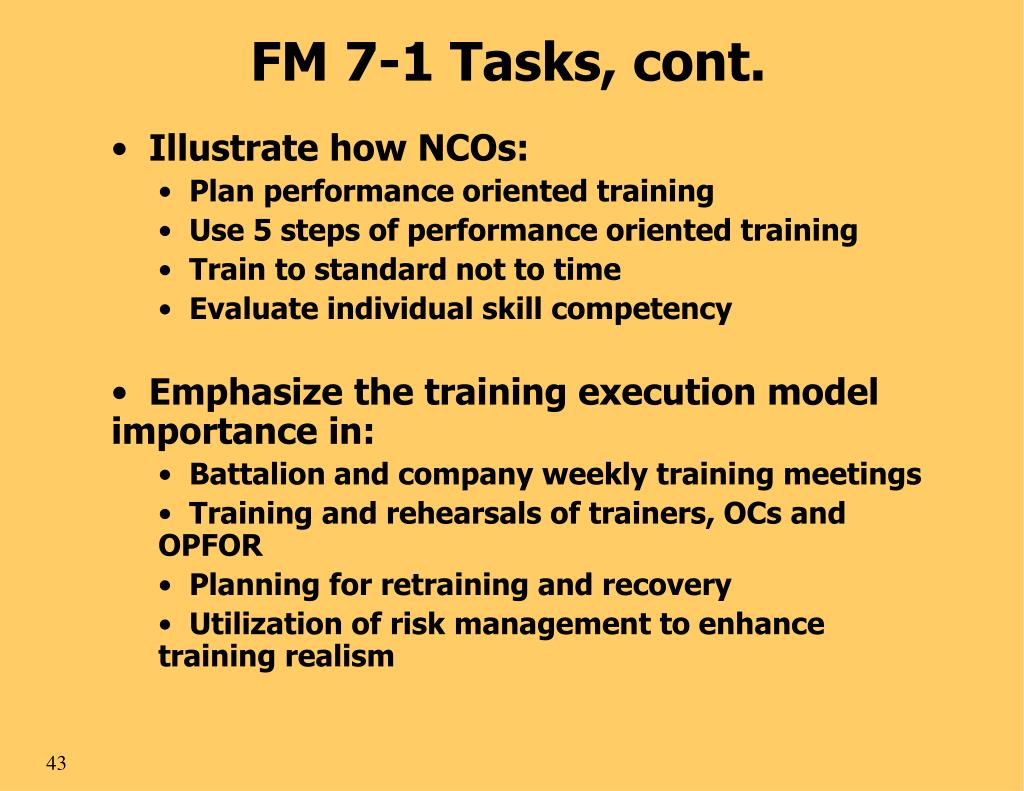 FM 7-1 Tasks, cont.

• Illustrate how NCOs:
  • Plan performance oriented training
  • Use 5 steps of performance oriented training
  • Train to standard not to time
  • Evaluate individual skill competency

• Emphasize the training execution model importance in:
  • Battalion and company weekly training meetings
  • Training and rehearsals of trainers, OCs and OPFOR
  • Planning for retraining and recovery
  • Utilization of risk management to enhance training realism

43